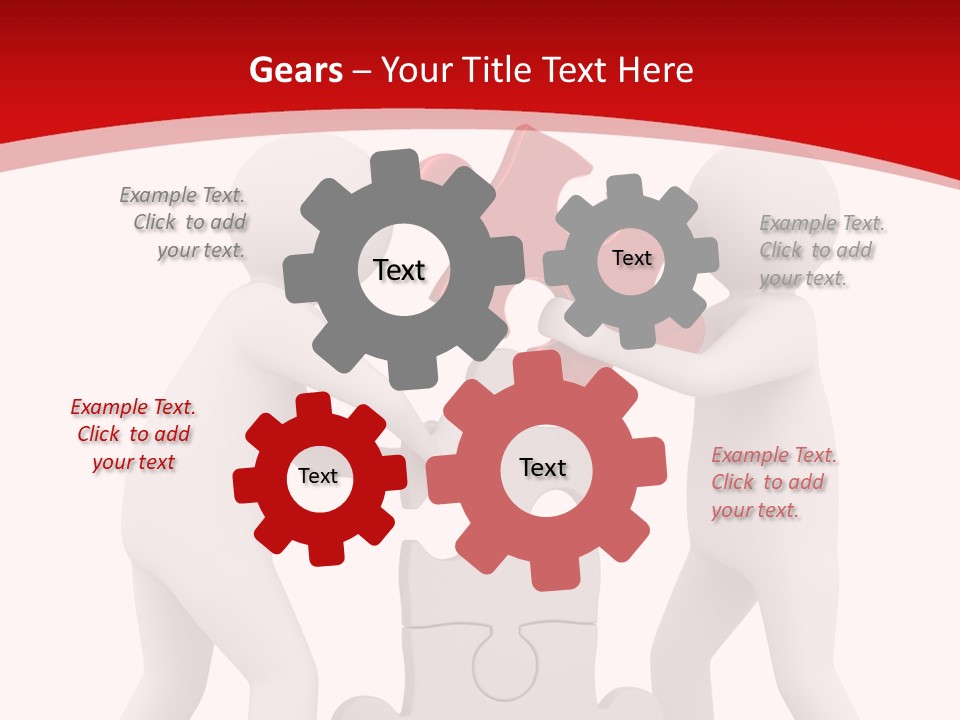 Gears – Your Title Text Here

Example Text. Click to add your text.

Text

Text

Example Text. Click to add your text.

Example Text. Click to add your text

Text

Text

Example Text. Click to add your text.